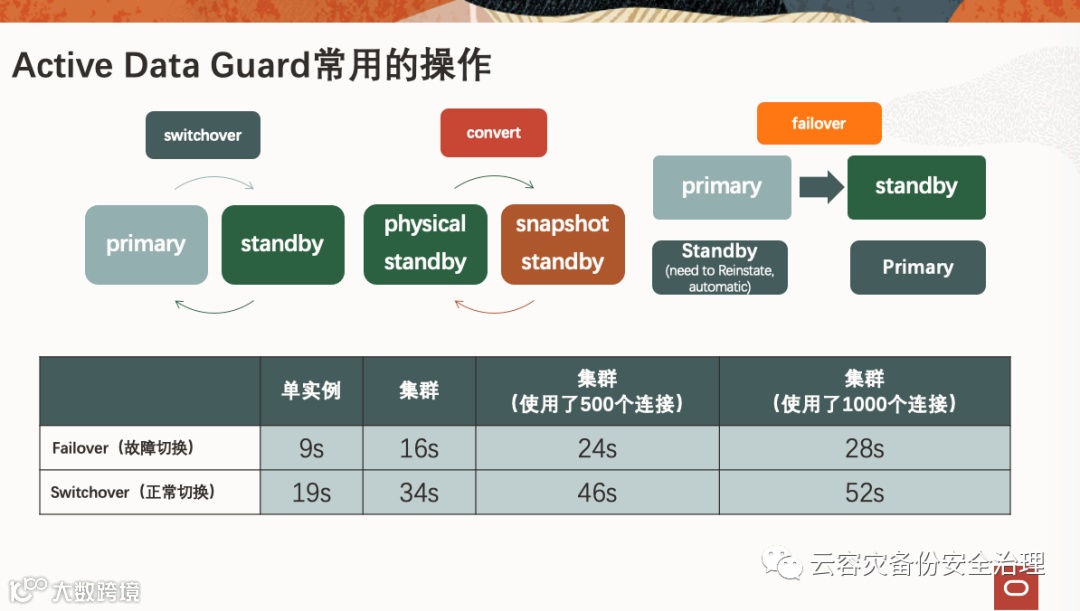 Active Data Guard常用的操作

switchover

primary

standby

convert

physical standby

snapshot standby

failover

primary

standby

Standby (need to Reinstate, automatic)

Primary

|  | 单实例 | 集群 | 集群（使用了500个连接） | 集群（使用了1000个连接） |
|---|---|---|---|---|
| Failover（故障切换） | 9s | 16s | 24s | 28s |
| Switchover（正常切换） | 19s | 34s | 46s | 52s |

云容灾备份安全治理

大数跨境